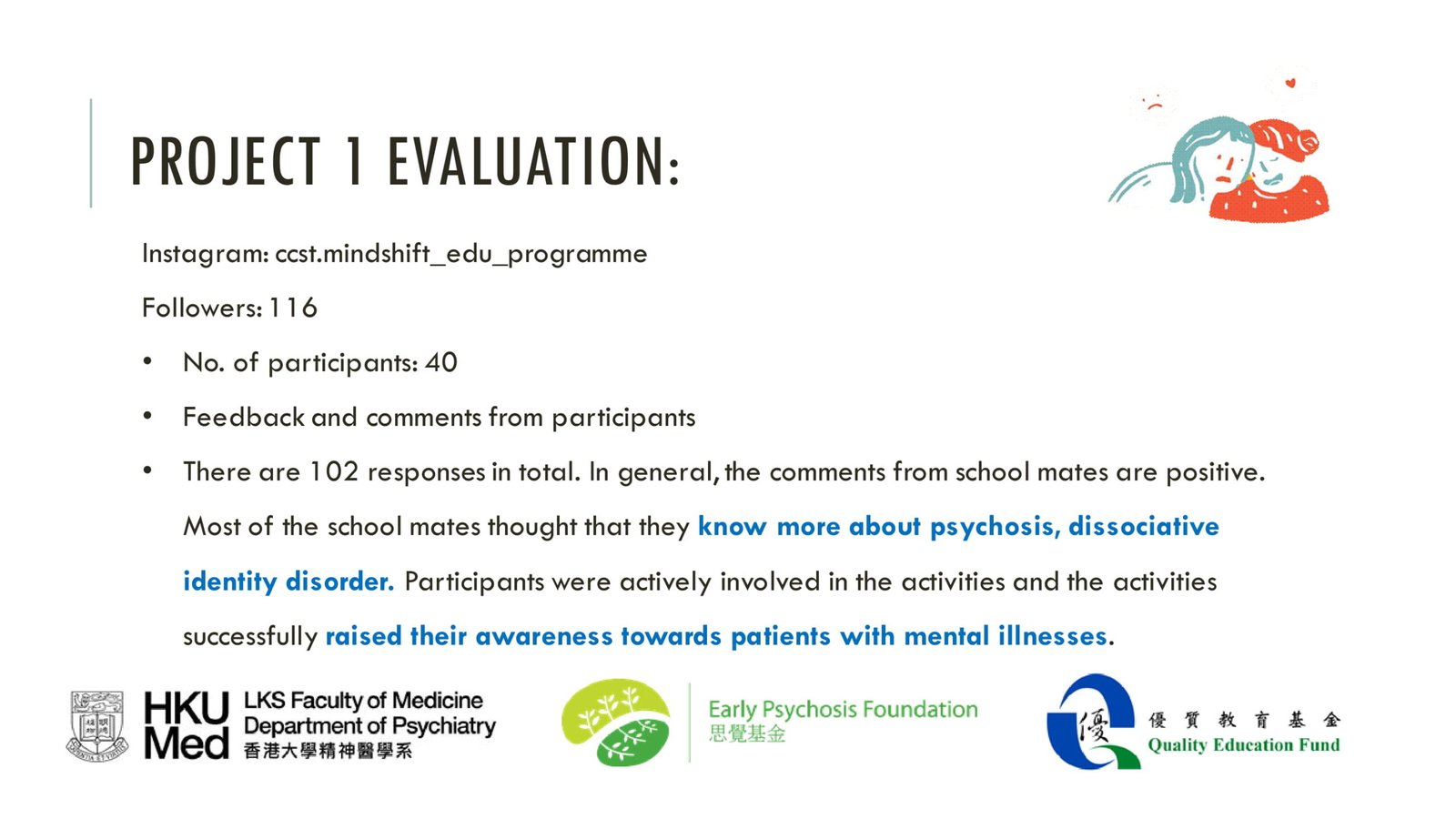 PROJECT 1 EVALUATION:

Instagram: ccst.mindshift_edu_programme

Followers: 116

• No. of participants: 40

• Feedback and comments from participants

• There are 102 responses in total. In general, the comments from school mates are positive. Most of the school mates thought that they know more about psychosis, dissociative identity disorder. Participants were actively involved in the activities and the activities successfully raised their awareness towards patients with mental illnesses.

HKU Med LKS Faculty of Medicine Department of Psychiatry 香港大學精神醫學系

Early Psychosis Foundation 思覺基金

優 優質教育基金 Quality Education Fund